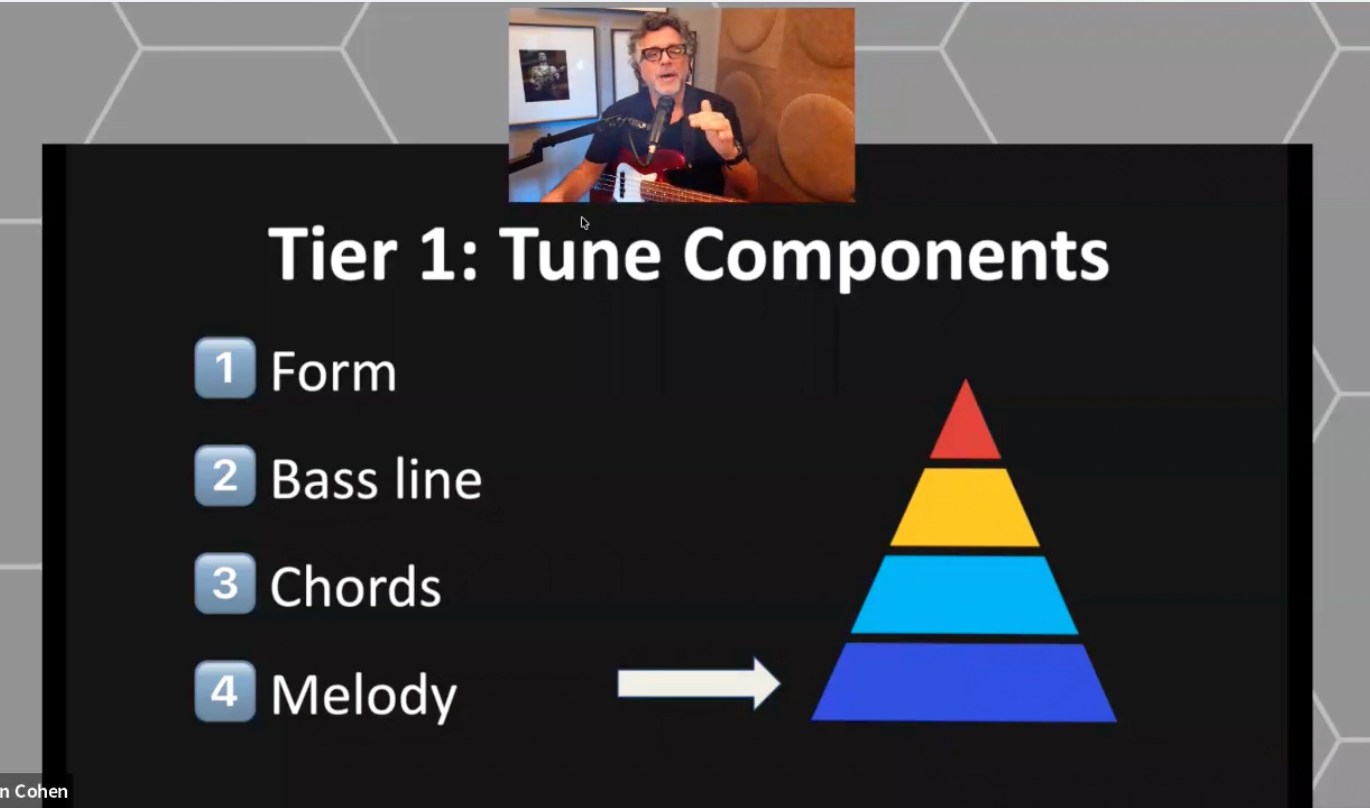 Tier 1: Tune Components

1 Form

2 Bass line

3 Chords

4 Melody

n Cohen